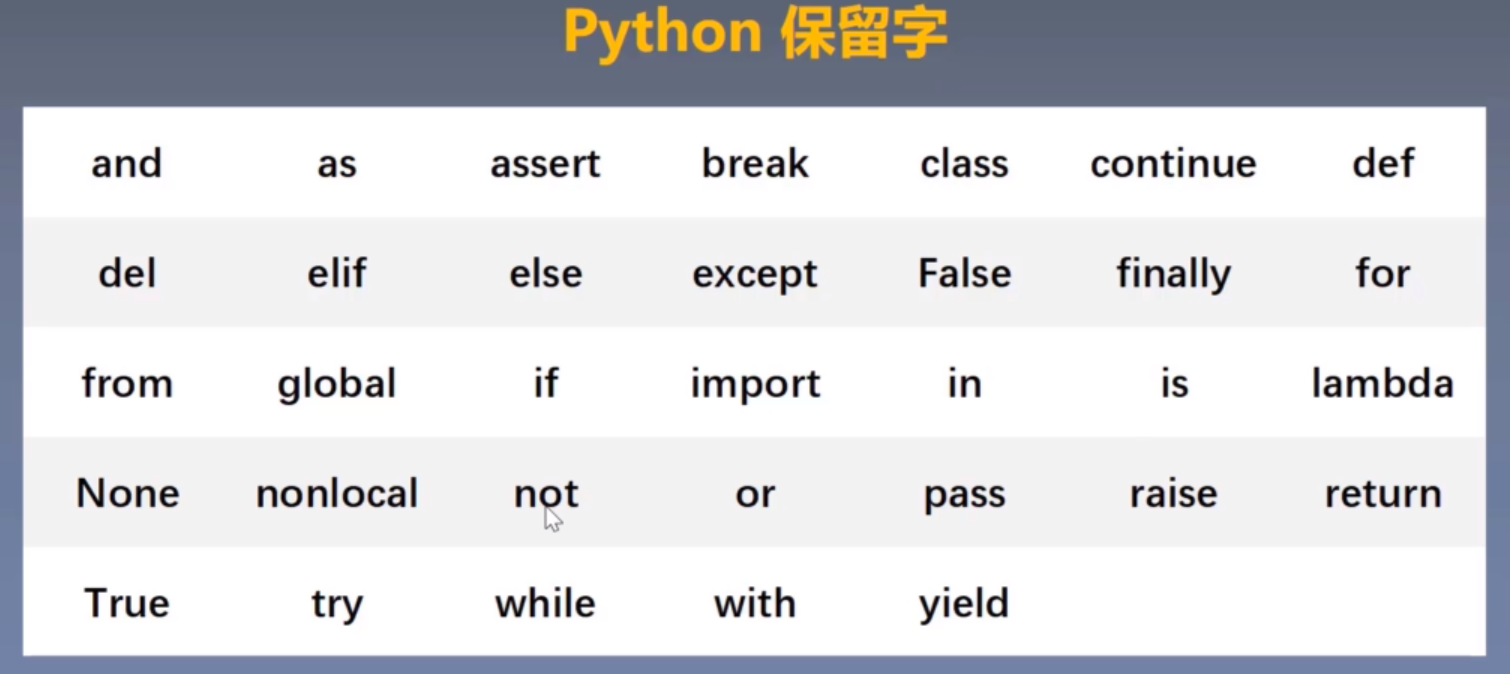 Python 保留字

| and | as | assert | break | class | continue | def |
|---|---|---|---|---|---|---|
| del | elif | else | except | False | finally | for |
| from | global | if | import | in | is | lambda |
| None | nonlocal | not | or | pass | raise | return |
| True | try | while | with | yield | | |